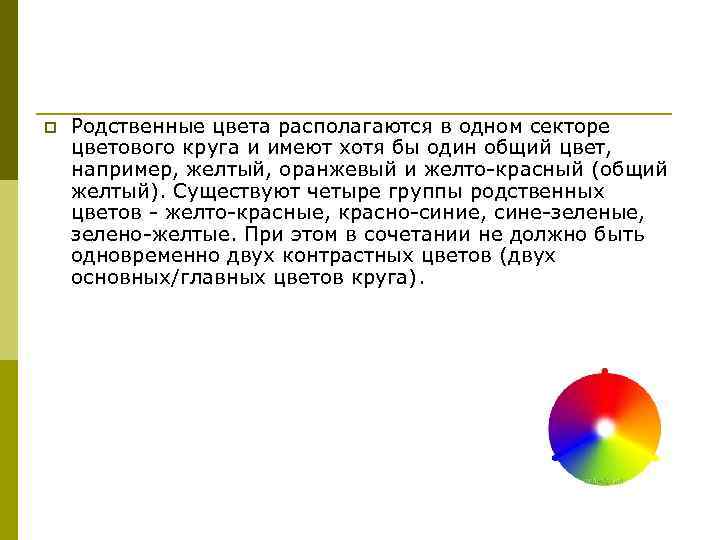 Родственные цвета располагаются в одном секторе цветового круга и имеют хотя бы один общий цвет, например, желтый, оранжевый и желто-красный (общий желтый). Существуют четыре группы родственных цветов - желто-красные, красно-синие, сине-зеленые, зелено-желтые. При этом в сочетании не должно быть одновременно двух контрастных цветов (двух основных/главных цветов круга).